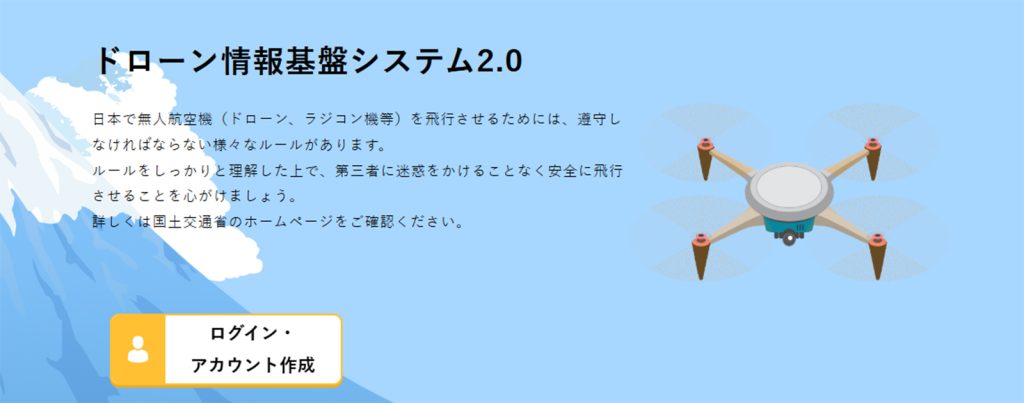 ドローン情報基盤システム2.0

日本で無人航空機（ドローン、ラジコン機等）を飛行させるためには、遵守しなければならない様々なルールがあります。
ルールをしっかりと理解した上で、第三者に迷惑をかけることなく安全に飛行させることを心がけましょう。
詳しくは国土交通省のホームページをご確認ください。

ログイン・
アカウント作成